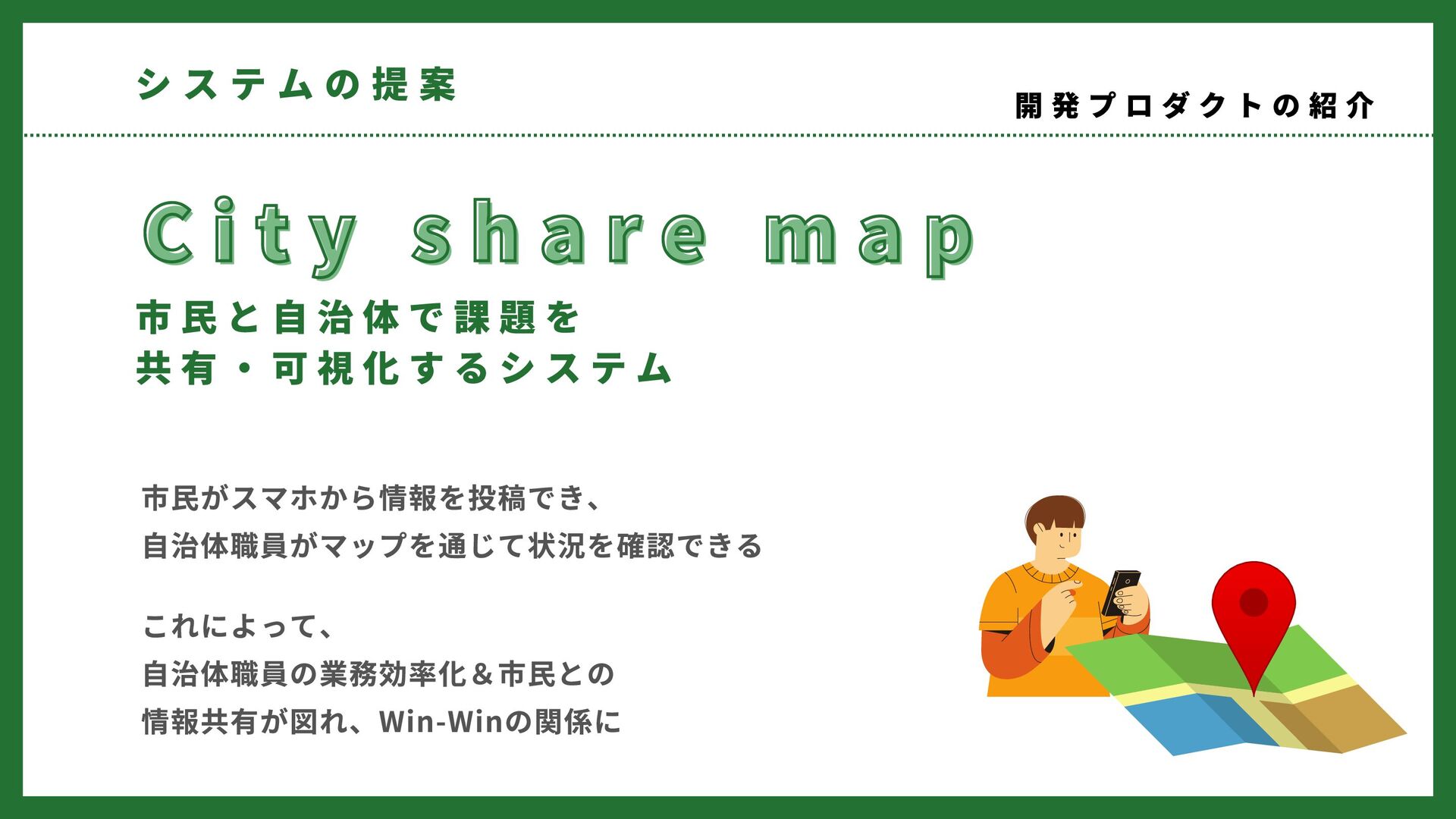 システムの提案

開発プロダクトの紹介

City share map

市民と自治体で課題を
共有・可視化するシステム

市民がスマホから情報を投稿でき、
自治体職員がマップを通じて状況を確認できる

これによって、
自治体職員の業務効率化＆市民との
情報共有が図れ、Win-Winの関係に